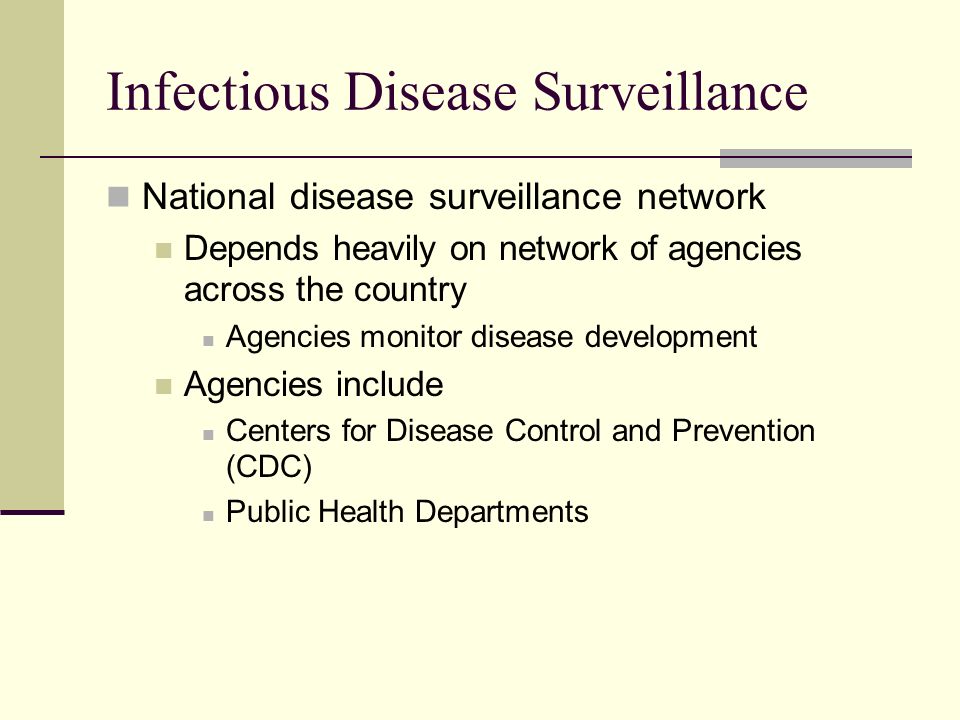 Infectious Disease Surveillance

National disease surveillance network

Depends heavily on network of agencies across the country

Agencies monitor disease development

Agencies include

Centers for Disease Control and Prevention (CDC)

Public Health Departments